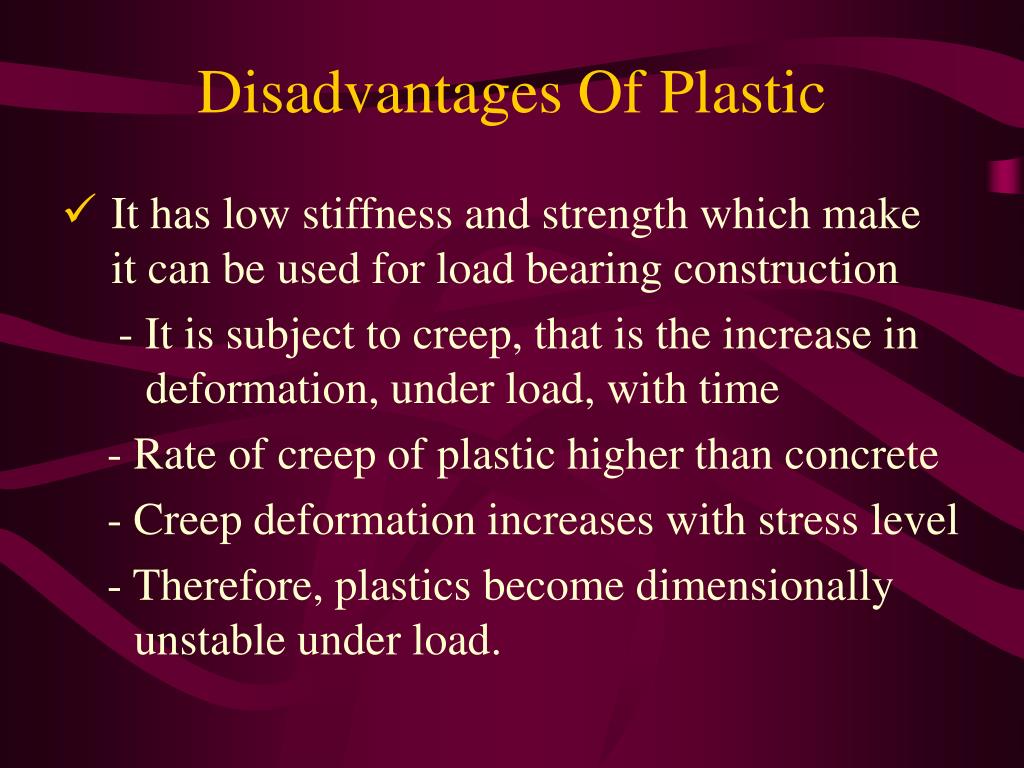 Disadvantages Of Plastic

✓ It has low stiffness and strength which make it can be used for load bearing construction

- It is subject to creep, that is the increase in deformation, under load, with time

- Rate of creep of plastic higher than concrete

- Creep deformation increases with stress level

- Therefore, plastics become dimensionally unstable under load.